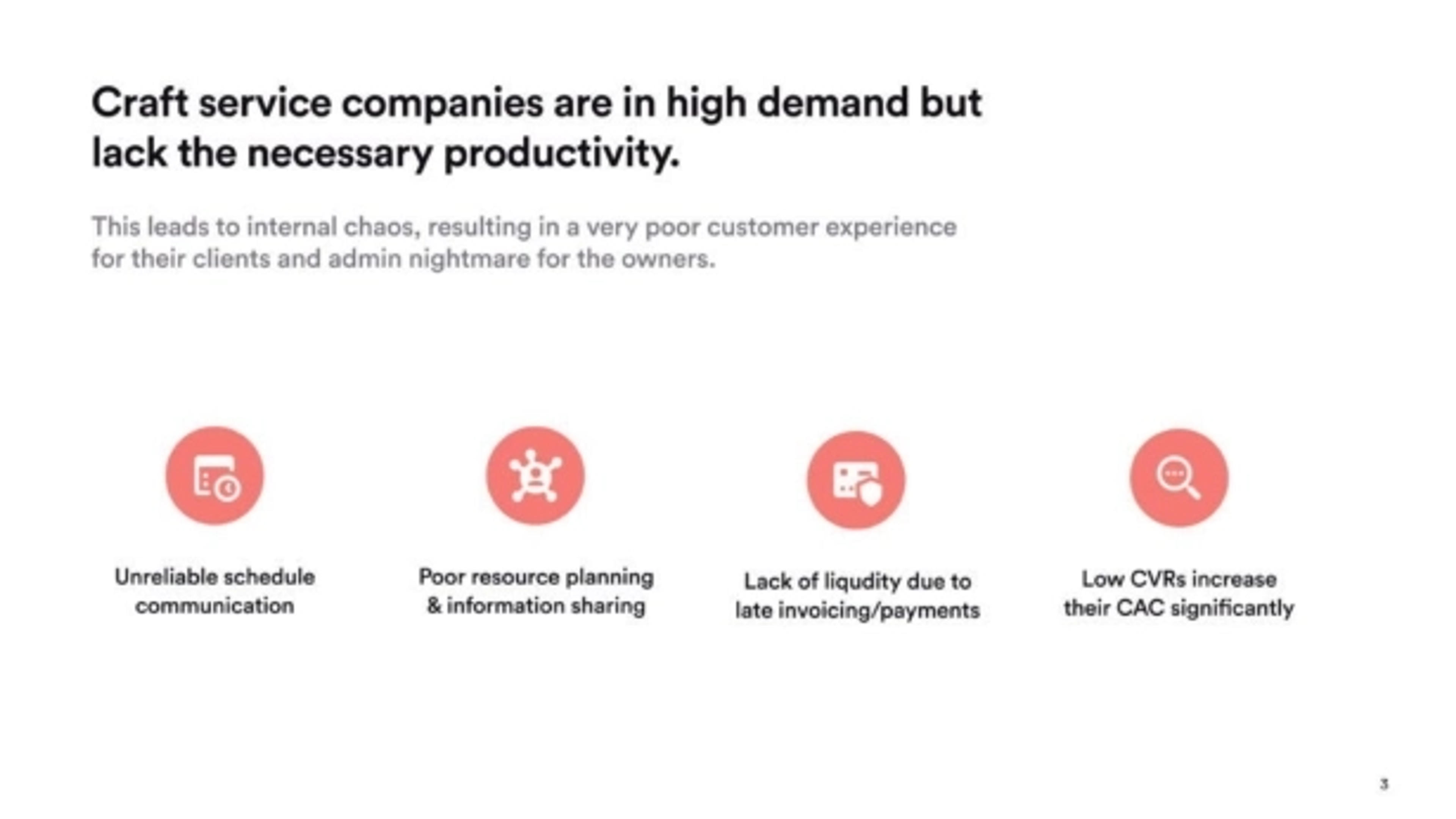 Craft service companies are in high demand but lack the necessary productivity.

This leads to internal chaos, resulting in a very poor customer experience for their clients and admin nightmare for the owners.

Unreliable schedule communication

Poor resource planning & information sharing

Lack of liqudity due to late invoicing/payments

Low CVRs increase their CAC significantly

3